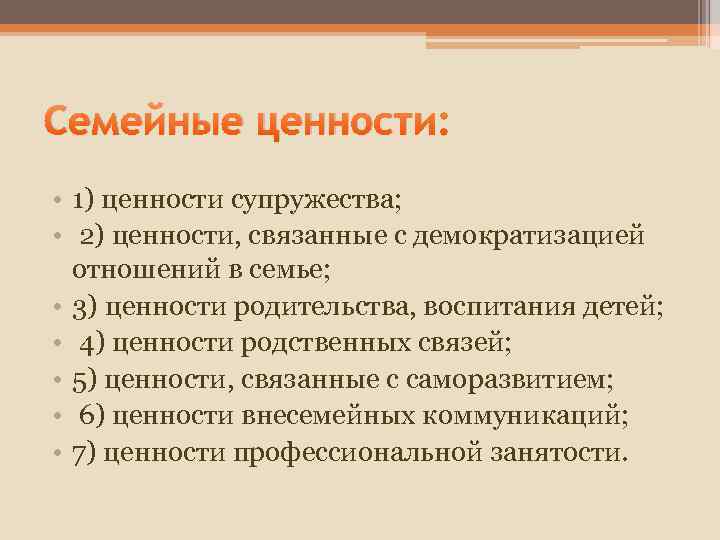 Семейные ценности:

• 1) ценности супружества;
• 2) ценности, связанные с демократизацией отношений в семье;
• 3) ценности родительства, воспитания детей;
• 4) ценности родственных связей;
• 5) ценности, связанные с саморазвитием;
• 6) ценности внесемейных коммуникаций;
• 7) ценности профессиональной занятости.